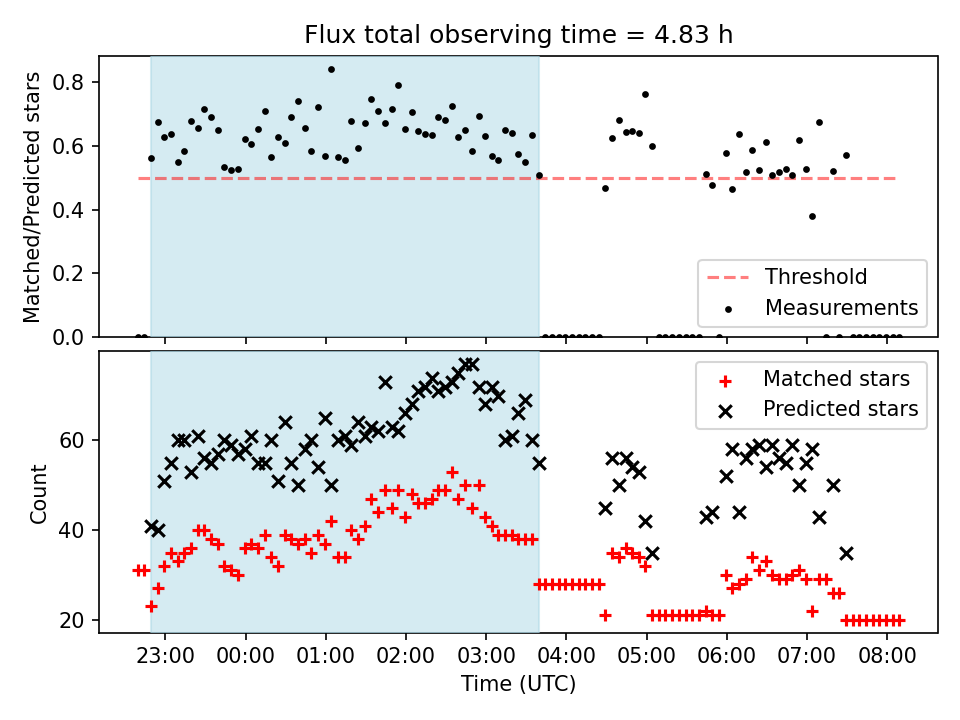 Flux total observing time = 4.83 h

Matched/Predicted stars

0.8
0.6
0.4
0.2
0.0

Threshold
Measurements

Count

60
40
20

Matched stars
Predicted stars

23:00 00:00 01:00 02:00 03:00 04:00 05:00 06:00 07:00 08:00

Time (UTC)